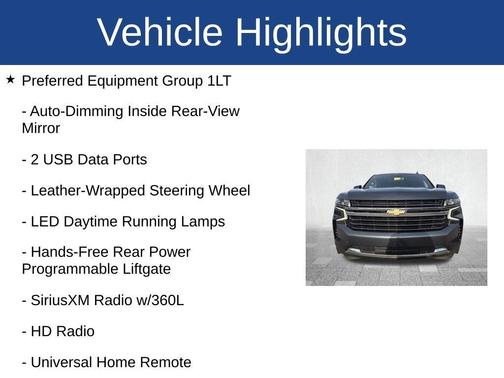 Vehicle Highlights

★ Preferred Equipment Group 1LT

- Auto-Dimming Inside Rear-View Mirror

- 2 USB Data Ports

- Leather-Wrapped Steering Wheel

- LED Daytime Running Lamps

- Hands-Free Rear Power Programmable Liftgate

- SiriusXM Radio w/360L

- HD Radio

- Universal Home Remote